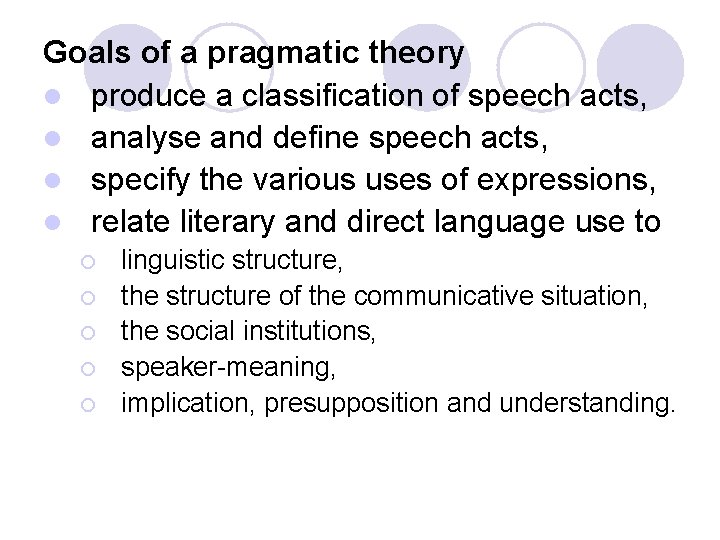 Goals of a pragmatic theory

- produce a classification of speech acts,
- analyse and define speech acts,
- specify the various uses of expressions,
- relate literary and direct language use to
  - linguistic structure,
  - the structure of the communicative situation,
  - the social institutions,
  - speaker-meaning,
  - implication, presupposition and understanding.